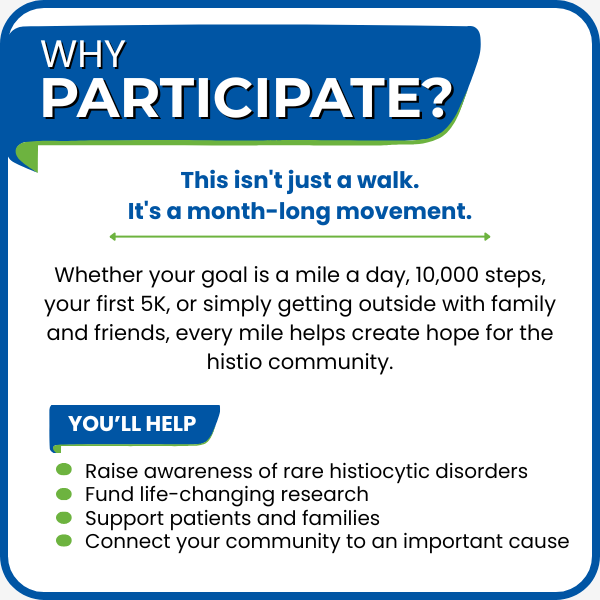 WHY
PARTICIPATE?

This isn't just a walk.
It's a month-long movement.

Whether your goal is a mile a day, 10,000 steps, your first 5K, or simply getting outside with family and friends, every mile helps create hope for the histio community.

YOU'LL HELP

- Raise awareness of rare histiocytic disorders
- Fund life-changing research
- Support patients and families
- Connect your community to an important cause